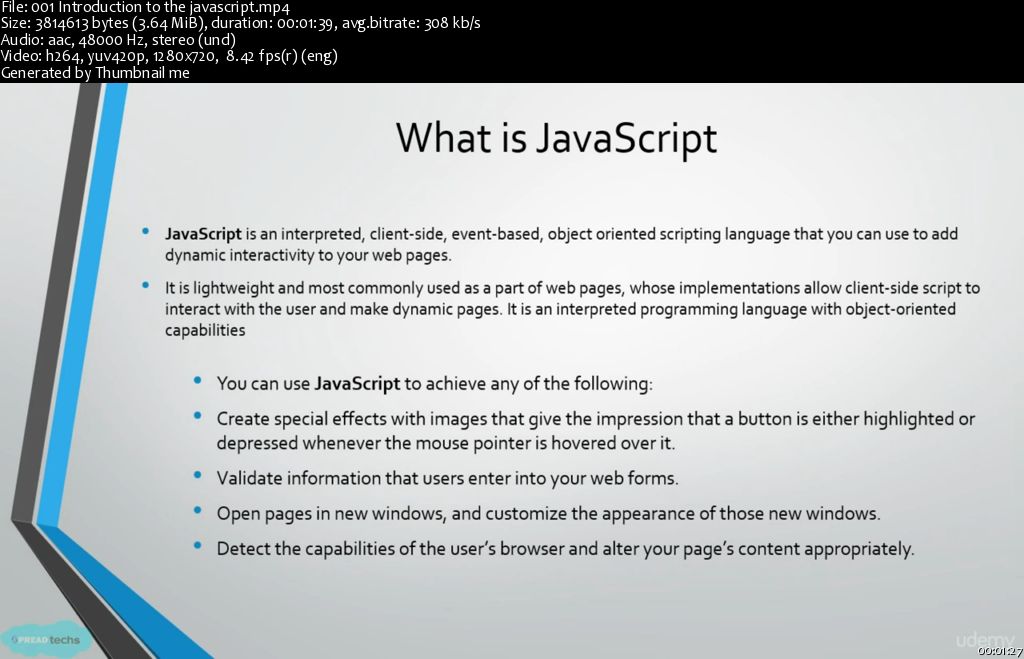 File: 001 Introduction to the javascript.mp4
Size: 3814613 bytes (3.64 MiB), duration: 00:01:39, avg.bitrate: 308 kb/s
Audio: aac, 48000 Hz, stereo (und)
Video: h264, yuv420p, 1280x720, 8.42 fps(r) (eng)
Generated by Thumbnail me

What is JavaScript

• JavaScript is an interpreted, client-side, event-based, object oriented scripting language that you can use to add dynamic interactivity to your web pages.

• It is lightweight and most commonly used as a part of web pages, whose implementations allow client-side script to interact with the user and make dynamic pages. It is an interpreted programming language with object-oriented capabilities

• You can use JavaScript to achieve any of the following:

• Create special effects with images that give the impression that a button is either highlighted or depressed whenever the mouse pointer is hovered over it.

• Validate information that users enter into your web forms.

• Open pages in new windows, and customize the appearance of those new windows.

• Detect the capabilities of the user's browser and alter your page's content appropriately.

SPREADtechs

udemy

00:01:27